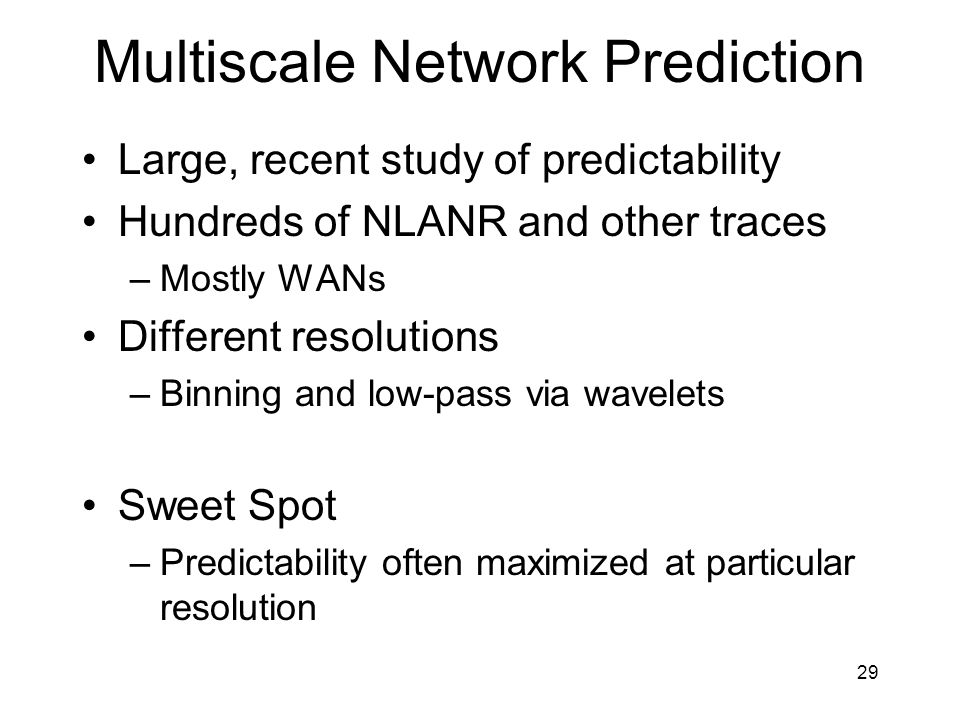 Multiscale Network Prediction

• Large, recent study of predictability
• Hundreds of NLANR and other traces
– Mostly WANs
• Different resolutions
– Binning and low-pass via wavelets

• Sweet Spot
– Predictability often maximized at particular resolution

29